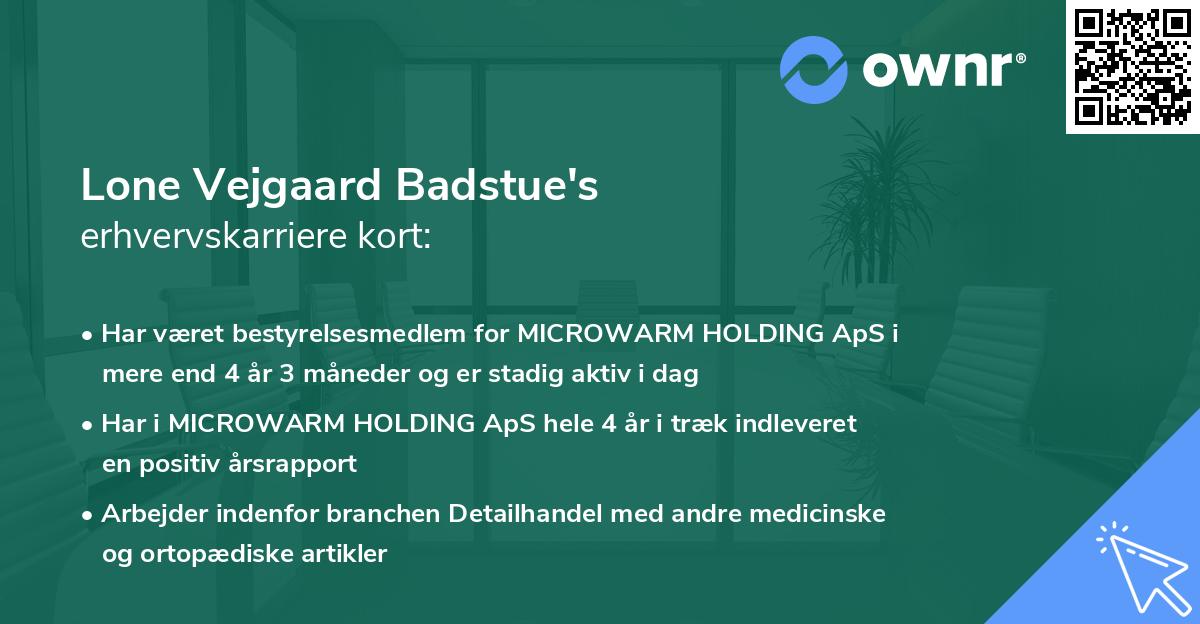 ownr®

Lone Vejgaard Badstue's
erhvervskarriere kort:

• Har været bestyrelsesmedlem for MICROWARM HOLDING ApS i mere end 4 år 3 måneder og er stadig aktiv i dag

• Har i MICROWARM HOLDING ApS hele 4 år i træk indleveret en positiv årsrapport

• Arbejder indenfor branchen Detailhandel med andre medicinske og ortopædiske artikler